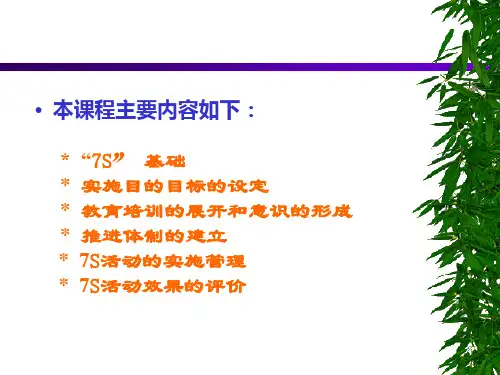 • 本课程主要内容如下：

* “7S” 基础
* 实施目的目标的设定
* 教育培训的展开和意识的形成
* 推进体制的建立
* 7S活动的实施管理
* 7S活动效果的评价